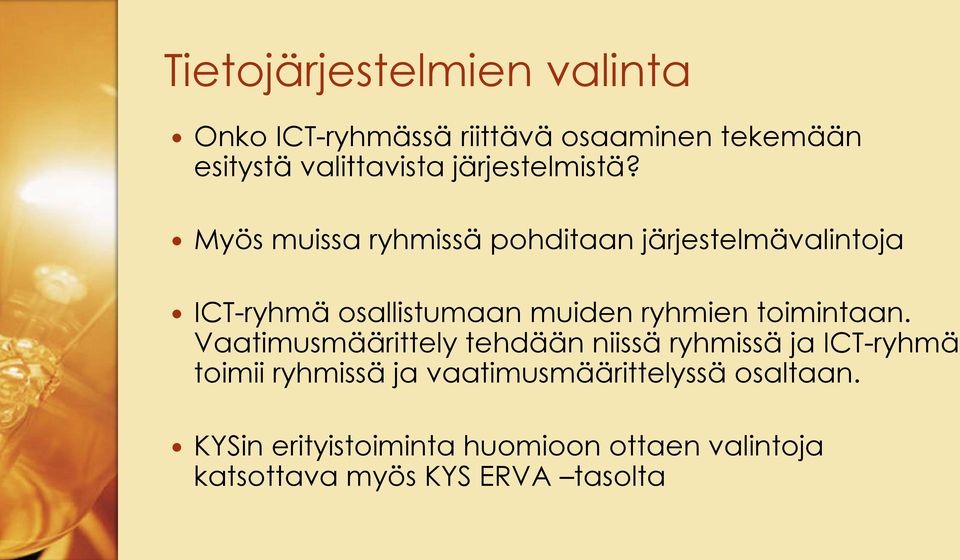 Tietojärjestelmien valinta

• Onko ICT-ryhmässä riittävä osaaminen tekemään esitystä valittavista järjestelmistä?

• Myös muissa ryhmissä pohditaan järjestelmävalintoja

• ICT-ryhmä osallistumaan muiden ryhmien toimintaan. Vaatimusmäärittely tehdään niissä ryhmissä ja ICT-ryhmä toimii ryhmissä ja vaatimusmäärittelyssä osaltaan.

• KYSin erityistoiminta huomioon ottaen valintoja katsottava myös KYS ERVA –tasolta